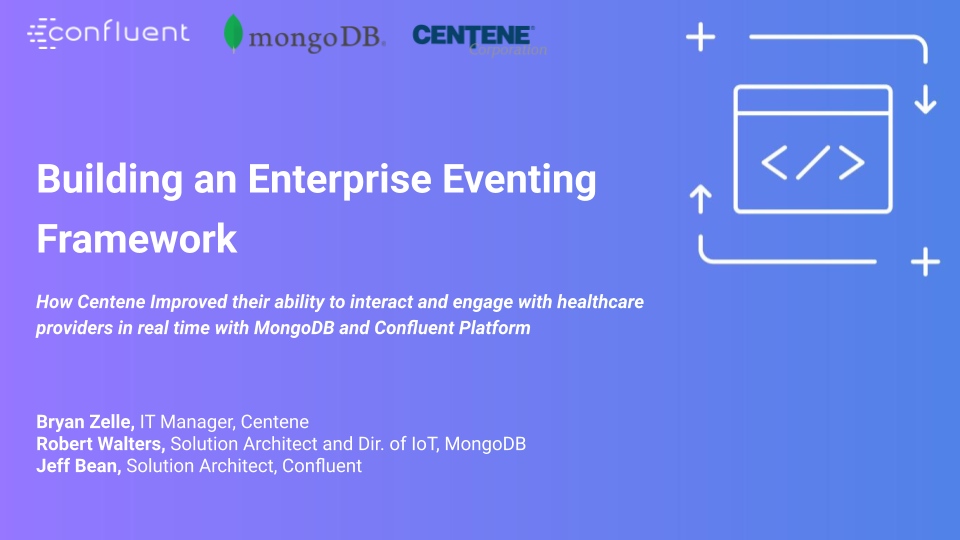 confluent mongoDB. CENTENE Corporation

</>

Building an Enterprise Eventing Framework

How Centene Improved their ability to interact and engage with healthcare providers in real time with MongoDB and Confluent Platform

Bryan Zelle, IT Manager, Centene
Robert Walters, Solution Architect and Dir. of IoT, MongoDB
Jeff Bean, Solution Architect, Confluent